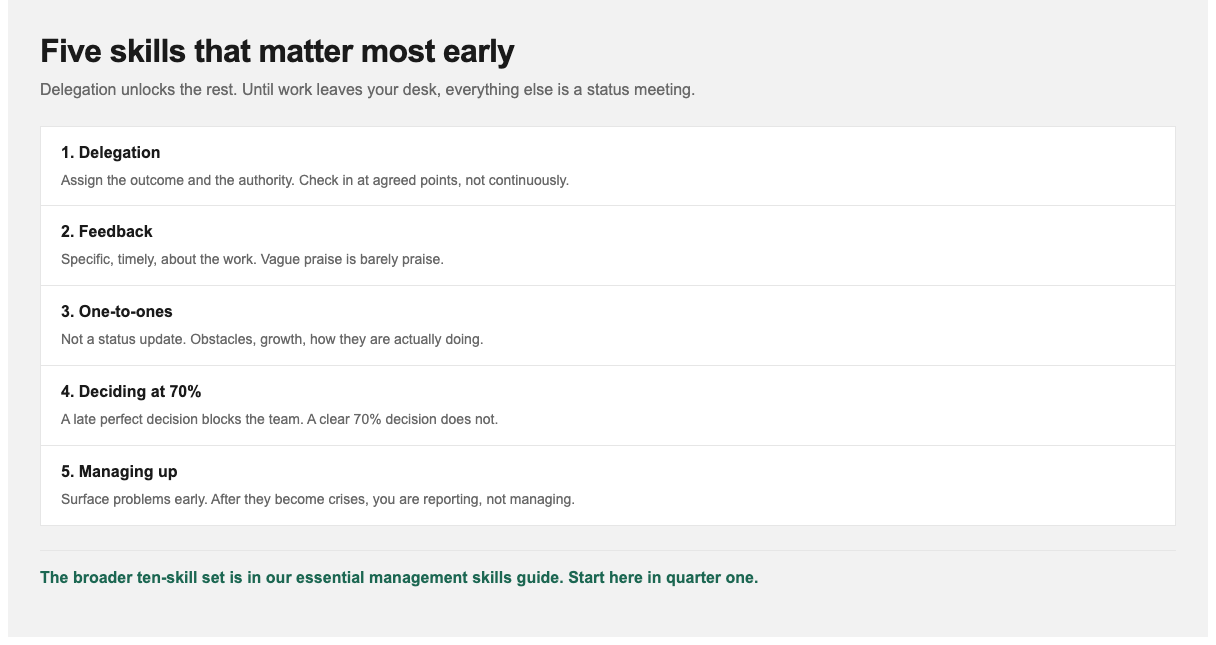 Five skills that matter most early

Delegation unlocks the rest. Until work leaves your desk, everything else is a status meeting.

1. Delegation

Assign the outcome and the authority. Check in at agreed points, not continuously.

2. Feedback

Specific, timely, about the work. Vague praise is barely praise.

3. One-to-ones

Not a status update. Obstacles, growth, how they are actually doing.

4. Deciding at 70%

A late perfect decision blocks the team. A clear 70% decision does not.

5. Managing up

Surface problems early. After they become crises, you are reporting, not managing.

The broader ten-skill set is in our essential management skills guide. Start here in quarter one.